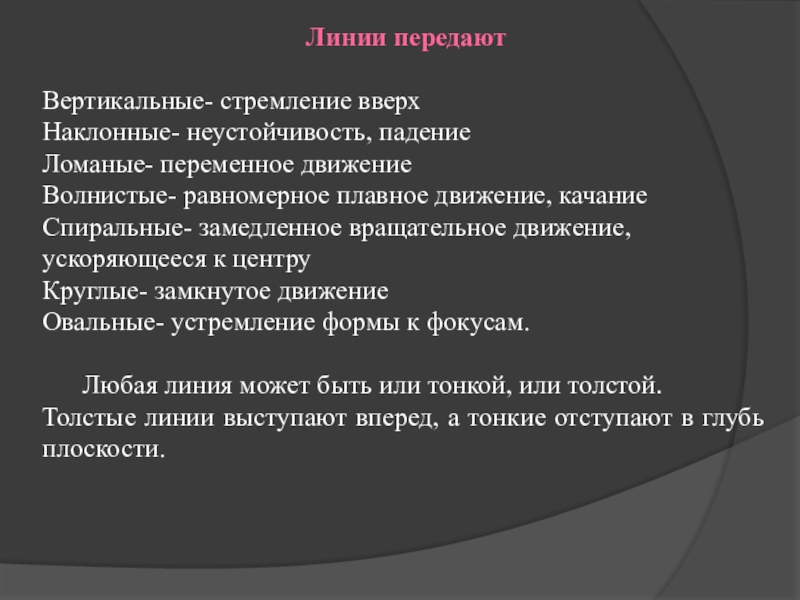 Линии передают

Вертикальные- стремление вверх
Наклонные- неустойчивость, падение
Ломаные- переменное движение
Волнистые- равномерное плавное движение, качание
Спиральные- замедленное вращательное движение, ускоряющееся к центру
Круглые- замкнутое движение
Овальные- устремление формы к фокусам.

Любая линия может быть или тонкой, или толстой. Толстые линии выступают вперед, а тонкие отступают в глубь плоскости.